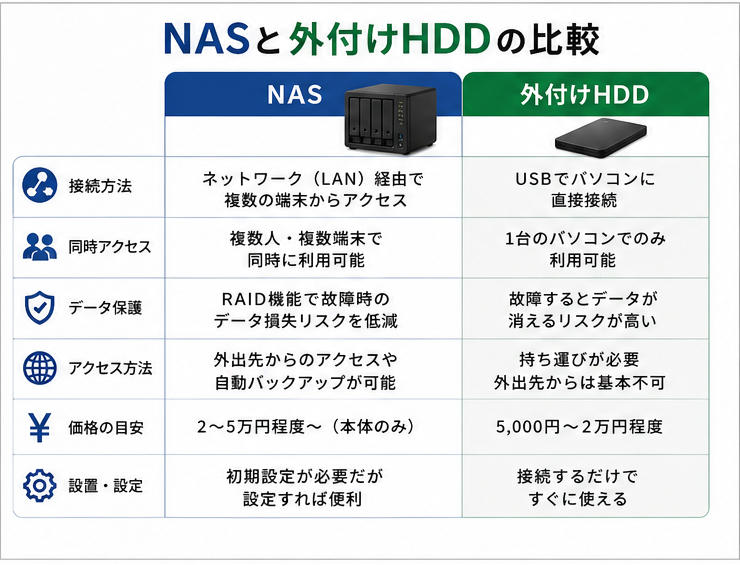 NASと外付けHDDの比較

| | NAS | 外付けHDD |
|---|---|---|
| 接続方法 | ネットワーク（LAN）経由で複数の端末からアクセス | USBでパソコンに直接接続 |
| 同時アクセス | 複数人・複数端末で同時に利用可能 | 1台のパソコンでのみ利用可能 |
| データ保護 | RAID機能で故障時のデータ損失リスクを低減 | 故障するとデータが消えるリスクが高い |
| アクセス方法 | 外出先からのアクセスや自動バックアップが可能 | 持ち運びが必要 外出先からは基本不可 |
| 価格の目安 | 2～5万円程度～（本体のみ） | 5,000円～2万円程度 |
| 設置・設定 | 初期設定が必要だが設定すれば便利 | 接続するだけですぐに使える |